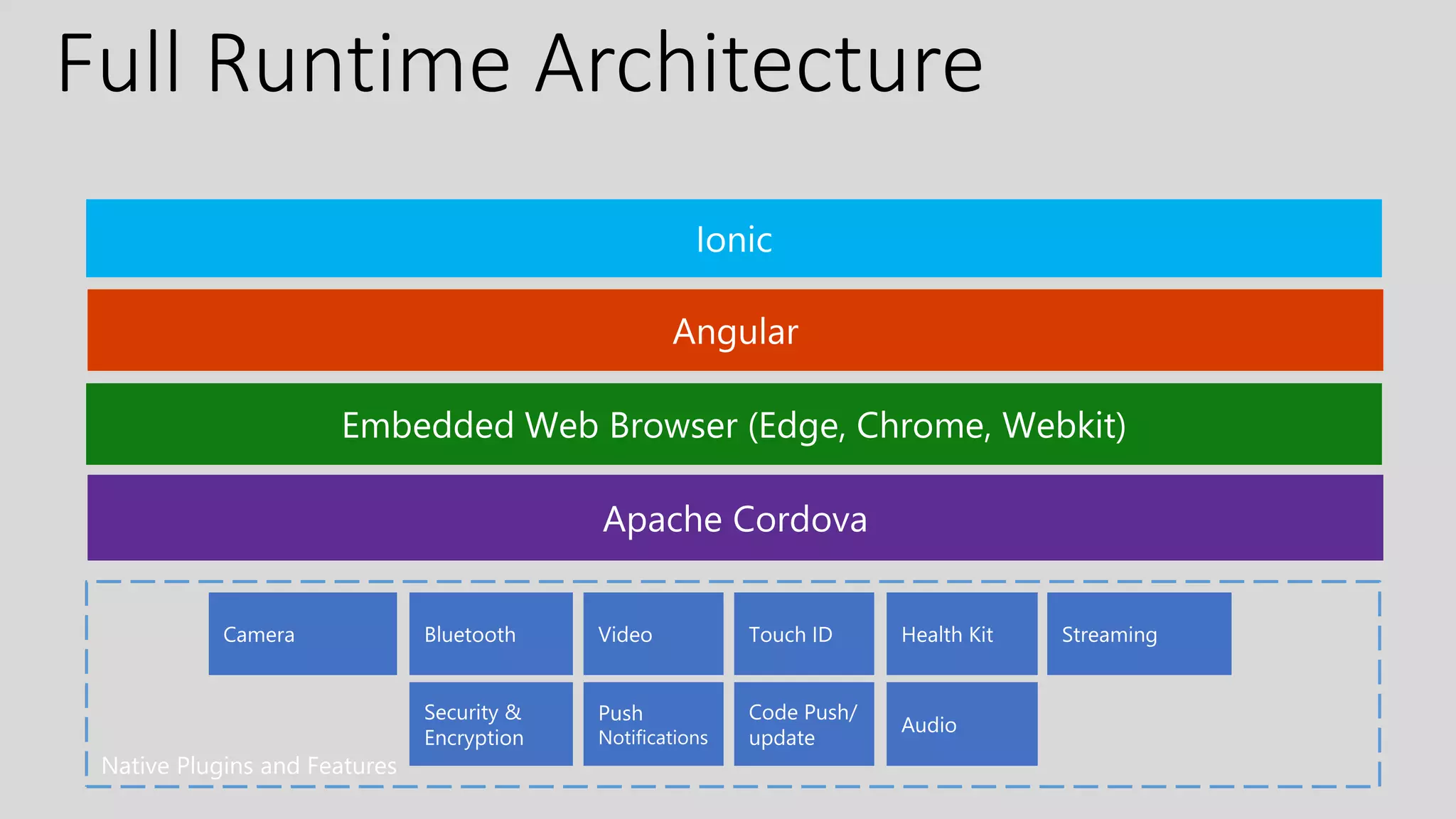 Full Runtime Architecture

Ionic

Angular

Embedded Web Browser (Edge, Chrome, Webkit)

Apache Cordova

Camera

Bluetooth

Video

Touch ID

Health Kit

Streaming

Security & Encryption

Push Notifications

Code Push/ update

Audio

Native Plugins and Features